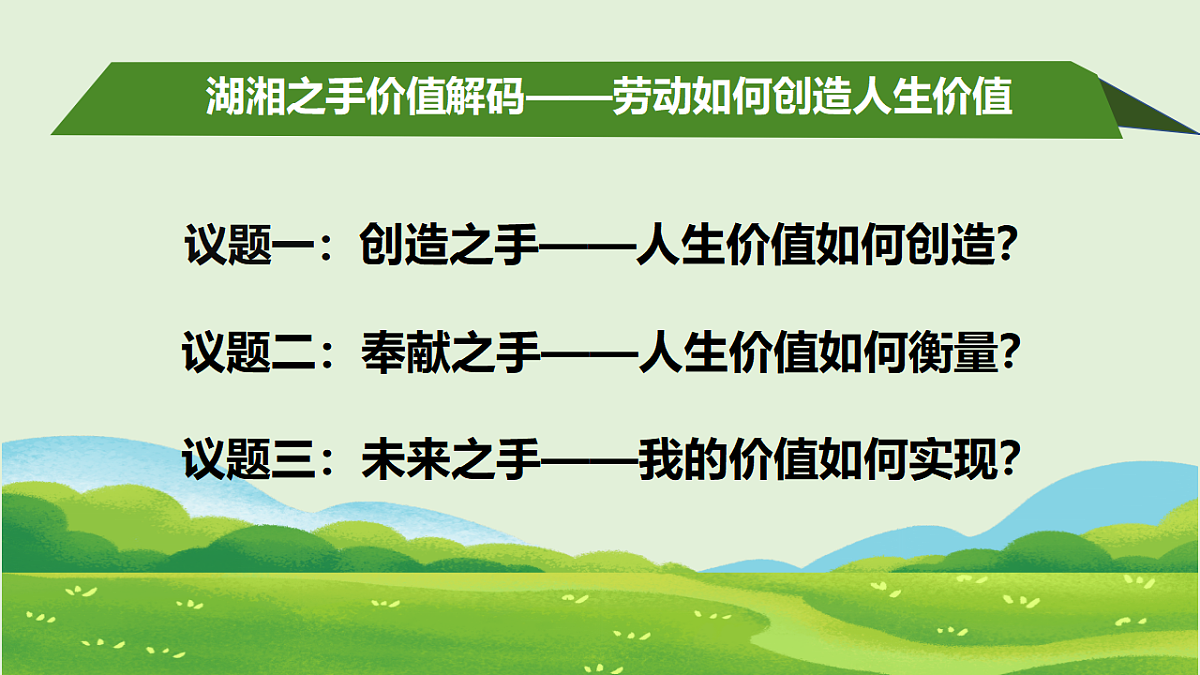 湖湘之手价值解码——劳动如何创造人生价值

议题一：创造之手——人生价值如何创造?

议题二：奉献之手——人生价值如何衡量?

议题三：未来之手——我的价值如何实现?